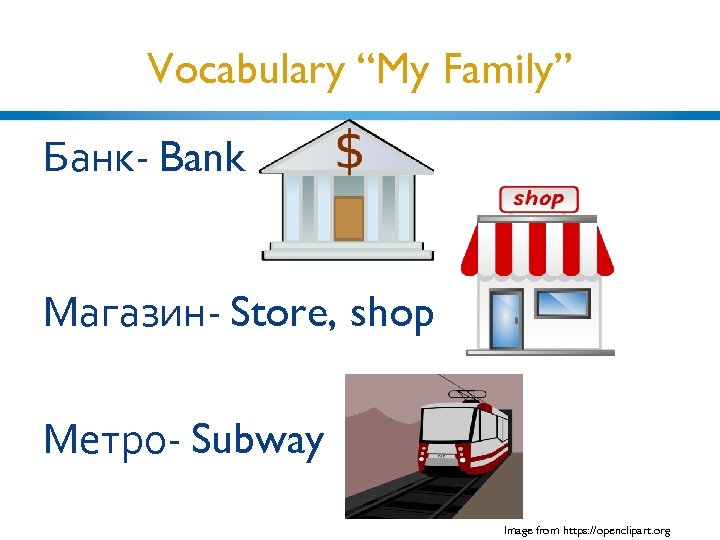 Vocabulary “My Family”

Банк- Bank

$

shop

Магазин- Store, shop

Метро- Subway

Image from https://openclipart.org